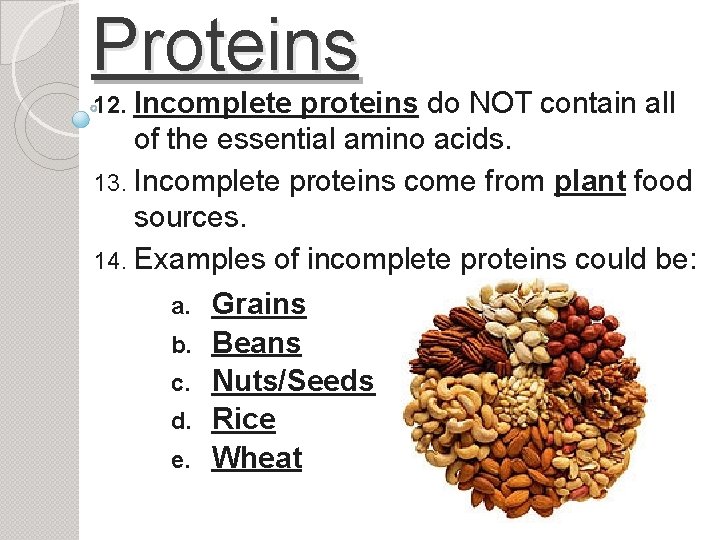 Proteins

12. Incomplete proteins do NOT contain all of the essential amino acids.

13. Incomplete proteins come from plant food sources.

14. Examples of incomplete proteins could be:

a. Grains
b. Beans
c. Nuts/Seeds
d. Rice
e. Wheat